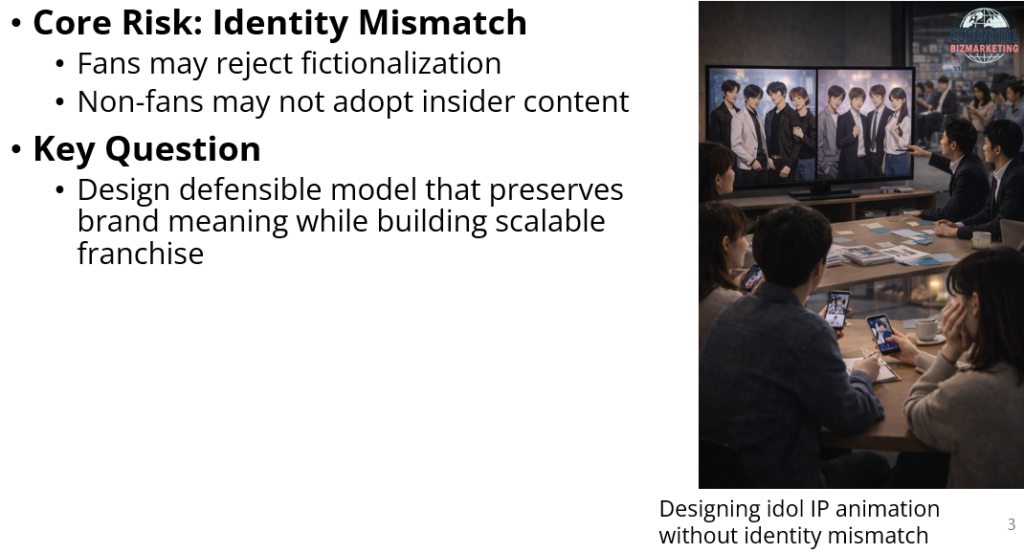 • **Core Risk: Identity Mismatch**
  • Fans may reject fictionalization
  • Non-fans may not adopt insider content
• **Key Question**
  • Design defensible model that preserves brand meaning while building scalable franchise

ESSENTIAL BIZMARKETING

Designing idol IP animation without identity mismatch

3